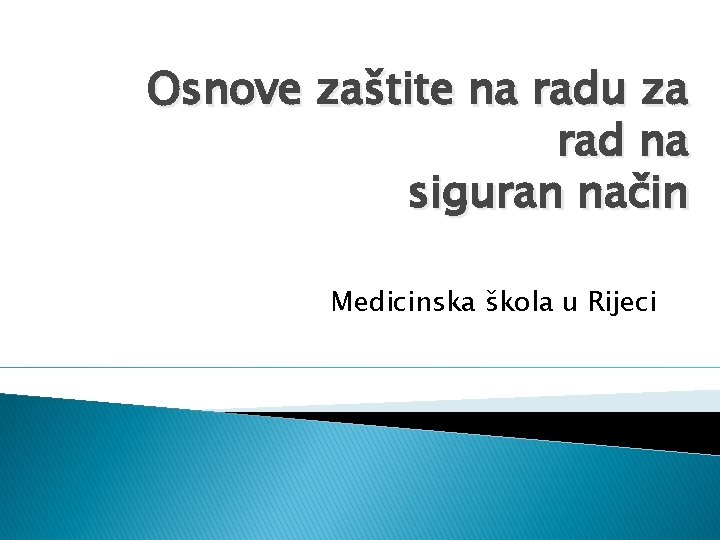 Osnove zaštite na radu za rad na
siguran način

Medicinska škola u Rijeci